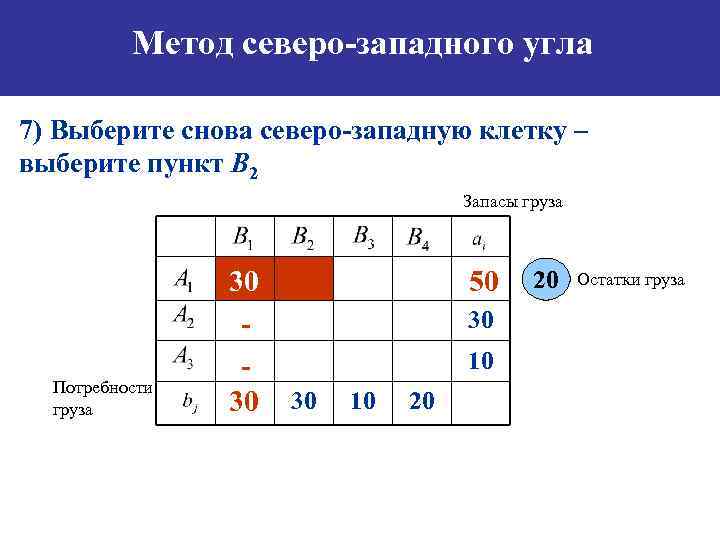 Метод северо-западного угла

7) Выберите снова северо-западную клетку – выберите пункт $B_2$

Запасы груза

| | $B_1$ | $B_2$ | $B_3$ | $B_4$ | $a_i$ |
|---|---|---|---|---|---|
| $A_1$ | 30 | | | | 50 |
| $A_2$ | - | | | | 30 |
| $A_3$ | - | | | | 10 |
| $b_j$ | 30 | 30 | 10 | 20 | |

20 Остатки груза

Потребности груза